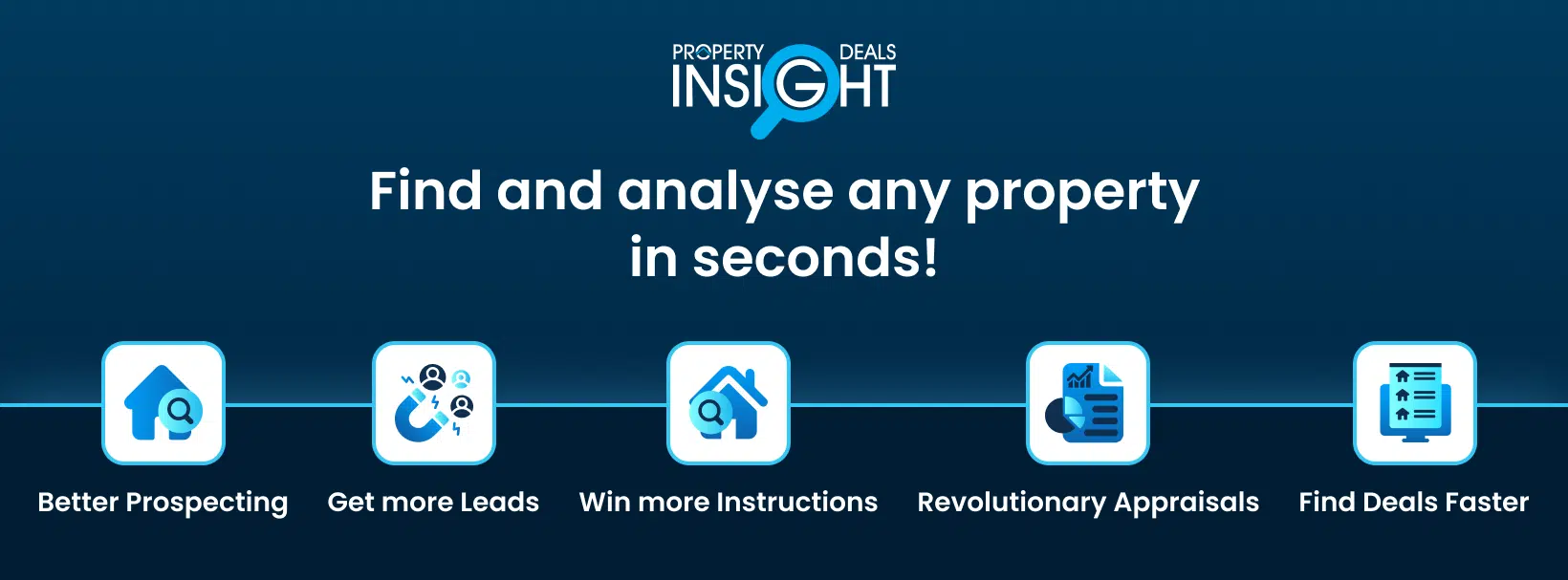 PROPERTY DEALS INSIGHT

Find and analyse any property in seconds!

Better Prospecting

Get more Leads

Win more Instructions

Revolutionary Appraisals

Find Deals Faster